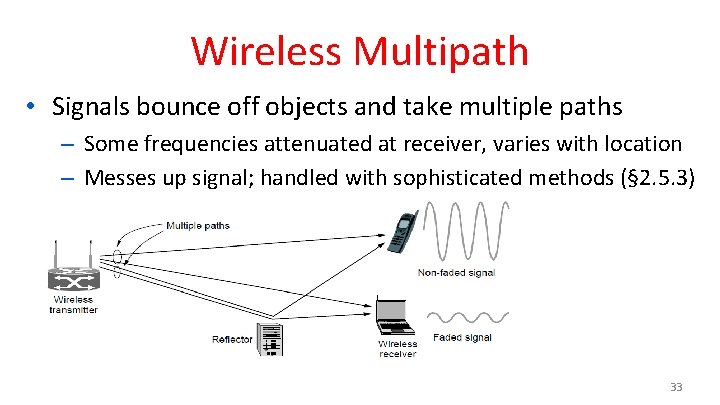 Wireless Multipath

• Signals bounce off objects and take multiple paths
– Some frequencies attenuated at receiver, varies with location
– Messes up signal; handled with sophisticated methods (§2.5.3)

Multiple paths

Wireless transmitter

Non-faded signal

Reflector

Wireless receiver

Faded signal

33